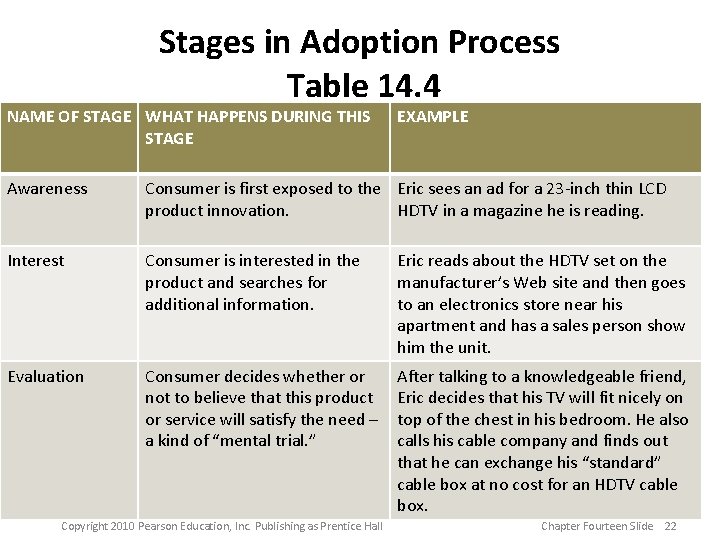 Stages in Adoption Process
Table 14.4

| NAME OF STAGE | WHAT HAPPENS DURING THIS STAGE | EXAMPLE |
|---|---|---|
| Awareness | Consumer is first exposed to the product innovation. | Eric sees an ad for a 23-inch thin LCD HDTV in a magazine he is reading. |
| Interest | Consumer is interested in the product and searches for additional information. | Eric reads about the HDTV set on the manufacturer's Web site and then goes to an electronics store near his apartment and has a sales person show him the unit. |
| Evaluation | Consumer decides whether or not to believe that this product or service will satisfy the need – a kind of "mental trial." | After talking to a knowledgeable friend, Eric decides that his TV will fit nicely on top of the chest in his bedroom. He also calls his cable company and finds out that he can exchange his "standard" cable box at no cost for an HDTV cable box. |

Copyright 2010 Pearson Education, Inc. Publishing as Prentice Hall

Chapter Fourteen Slide 22